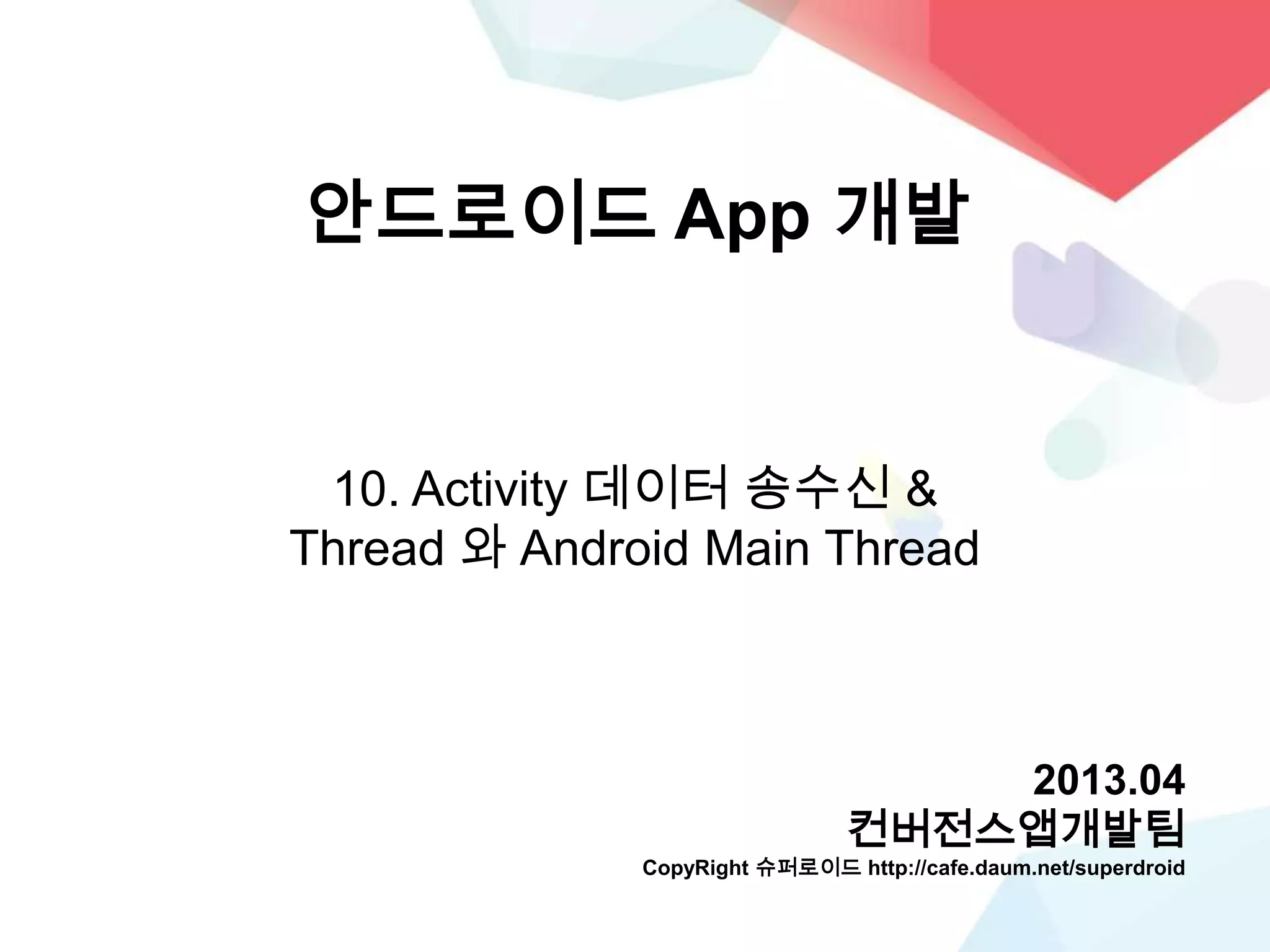 안드로이드 App 개발

10. Activity 데이터 송수신 &
Thread 와 Android Main Thread

2013.04
컨버전스앱개발팀
CopyRight 슈퍼로이드 http://cafe.daum.net/superdroid